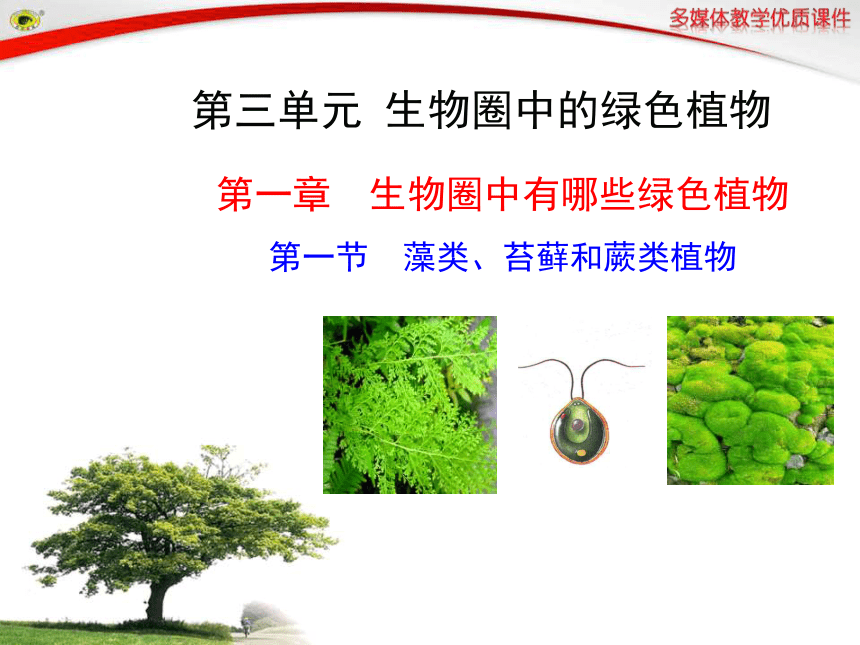 多媒体教学优质课件

第三单元 生物圈中的绿色植物

第一章 生物圈中有哪些绿色植物

第一节 藻类、苔藓和蕨类植物